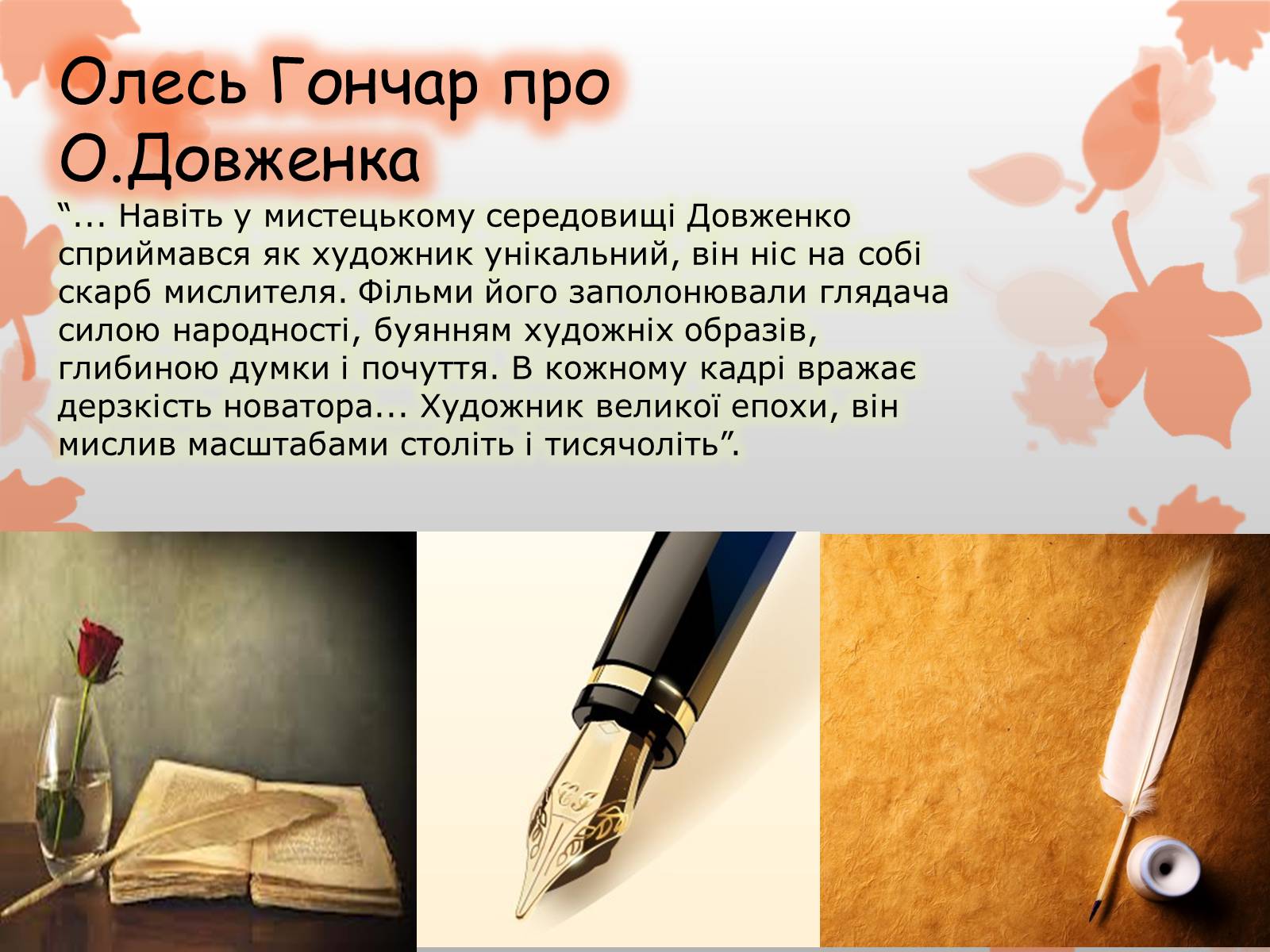 Олесь Гончар про О.Довженка

“... Навіть у мистецькому середовищі Довженко сприймався як художник унікальний, він ніс на собі скарб мислителя. Фільми його заполонювали глядача силою народності, буянням художніх образів, глибиною думки і почуття. В кожному кадрі вражає дерзкість новатора... Художник великої епохи, він мислив масштабами століть і тисячоліть”.